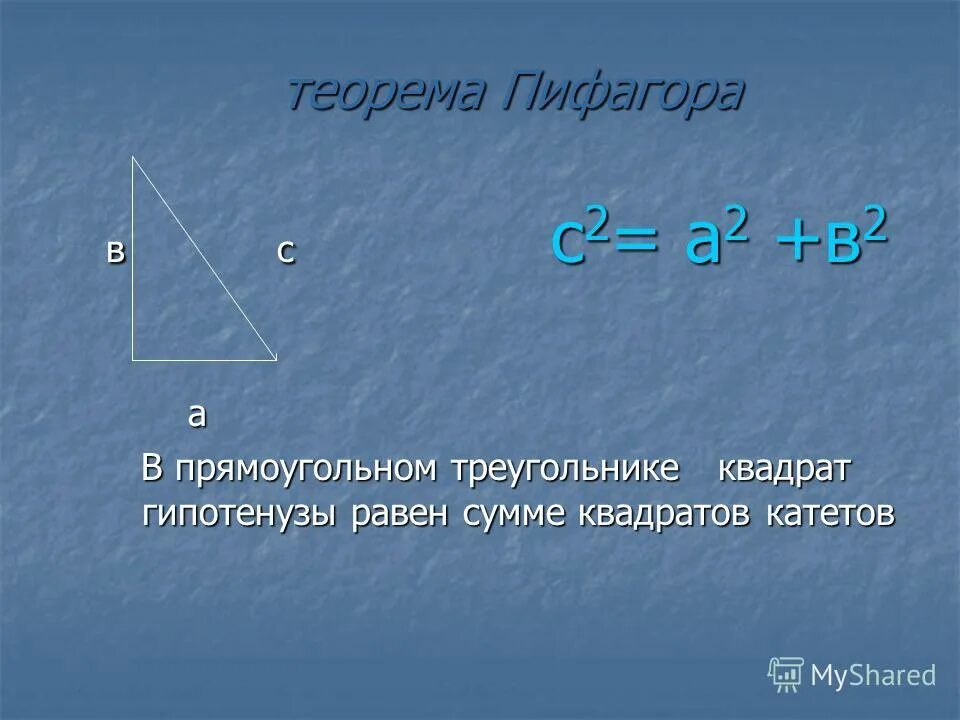 теорема Пифагора

в

с

$с^2= а^2 +в^2$

а

В прямоугольном треугольнике квадрат гипотенузы равен сумме квадратов катетов

MyShared